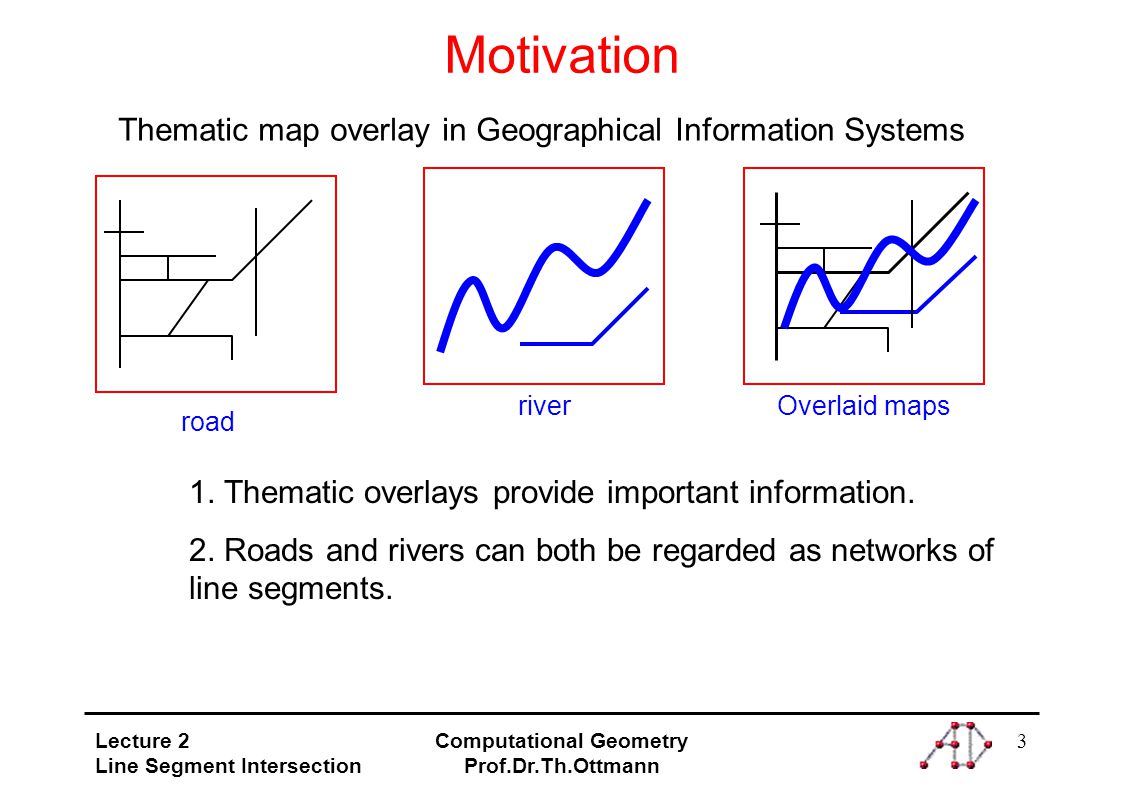 Motivation

Thematic map overlay in Geographical Information Systems

road

river

Overlaid maps

1. Thematic overlays provide important information.

2. Roads and rivers can both be regarded as networks of line segments.

Lecture 2
Line Segment Intersection

Computational Geometry
Prof.Dr.Th.Ottmann

3